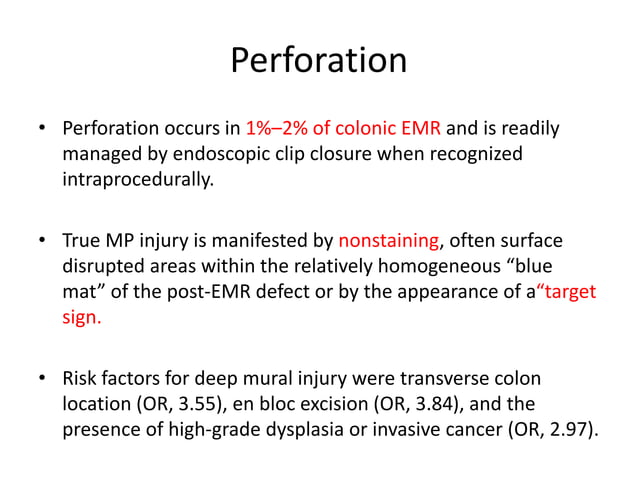 Perforation

• Perforation occurs in 1%–2% of colonic EMR and is readily managed by endoscopic clip closure when recognized intraprocedurally.

• True MP injury is manifested by nonstaining, often surface disrupted areas within the relatively homogeneous “blue mat” of the post-EMR defect or by the appearance of a“target sign.

• Risk factors for deep mural injury were transverse colon location (OR, 3.55), en bloc excision (OR, 3.84), and the presence of high-grade dysplasia or invasive cancer (OR, 2.97).